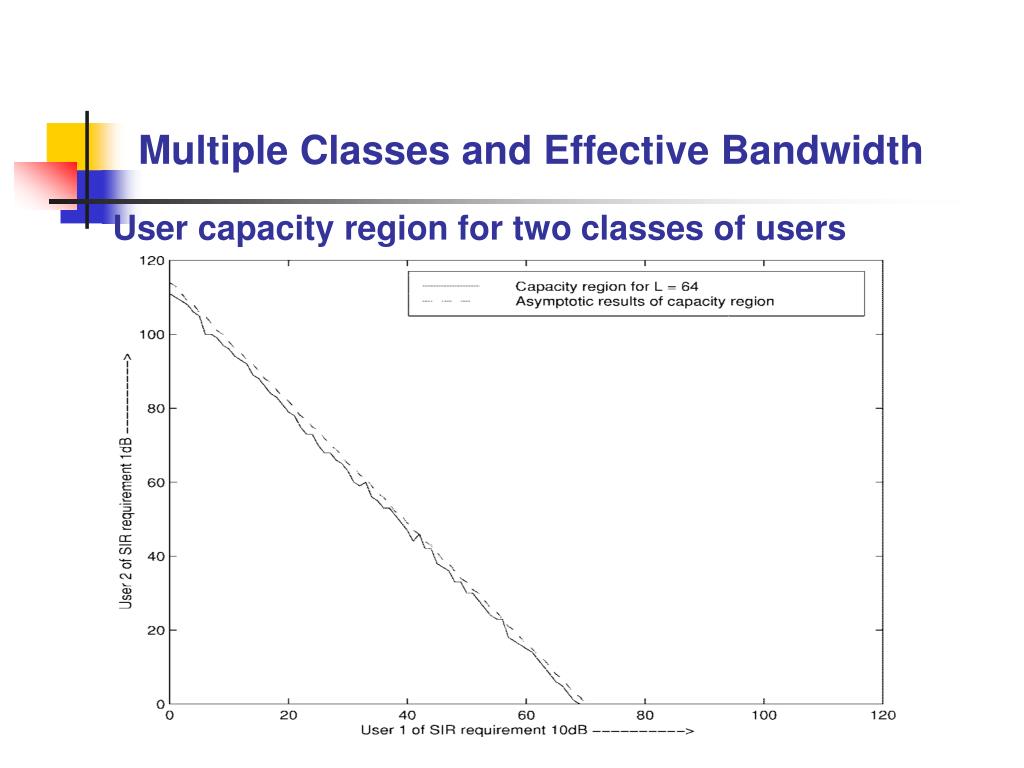 Multiple Classes and Effective Bandwidth

User capacity region for two classes of users

Capacity region for L = 64
Asymptotic results of capacity region

120
100
80
60
40
20
0

User 2 of SIR requirement 1dB ---------->

0 20 40 60 80 100 120

User 1 of SIR requirement 10dB ---------->